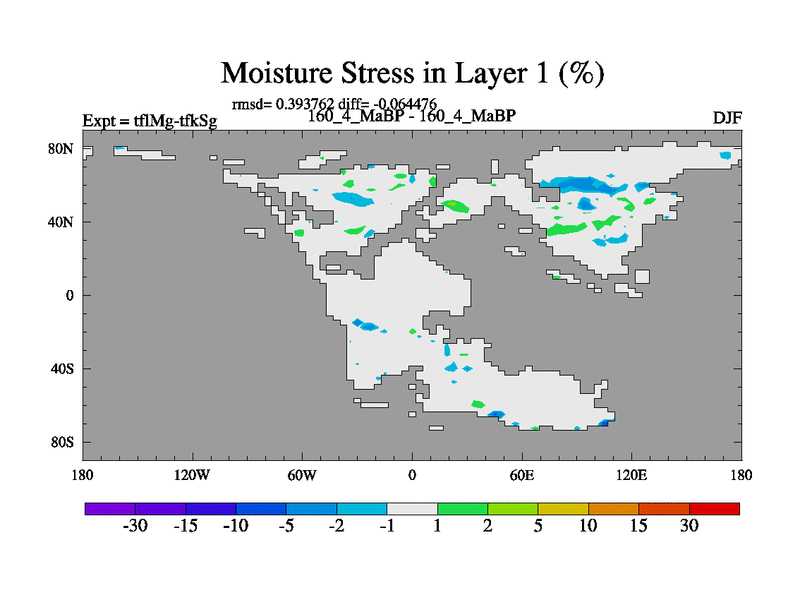 Moisture Stress in Layer 1 (%)

rmsd= 0.393762 diff= -0.064476

Expt = tflMg-tfkSg

160_4_MaBP - 160_4_MaBP

DJF

80N
40N
0
40S
80S

180 120W 60W 0 60E 120E 180

-30 -15 -10 -5 -2 -1 1 2 5 10 15 30